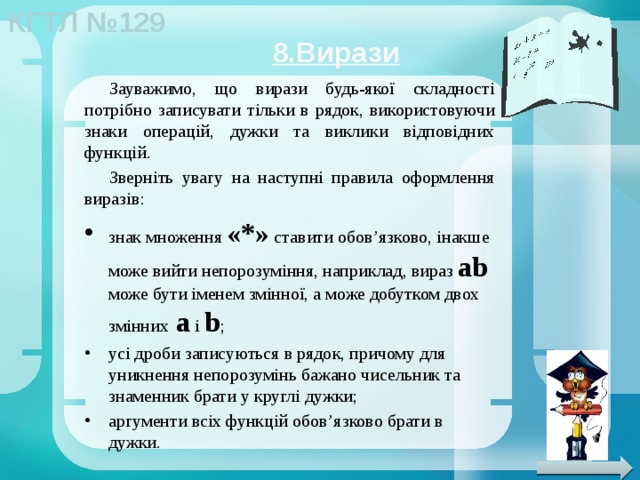 КГТЛ №129

8.Вирази

Зауважимо, що вирази будь-якої складності потрібно записувати тільки в рядок, використовуючи знаки операцій, дужки та виклики відповідних функцій.

Зверніть увагу на наступні правила оформлення виразів:

• знак множення «*» ставити обов’язково, інакше може вийти непорозуміння, наприклад, вираз ab може бути іменем змінної, а може добутком двох змінних a і b;

• усі дроби записуються в рядок, причому для уникнення непорозумінь бажано чисельник та знаменник брати у круглі дужки;

• аргументи всіх функцій обов’язково брати в дужки.